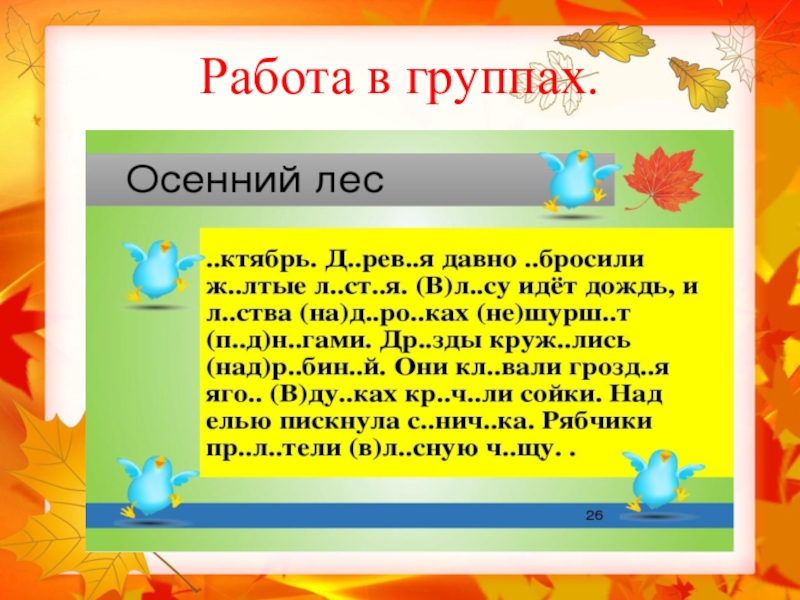 Работа в группах.

Осенний лес

..ктябрь. Д..рев..я давно ..бросили ж..лтые л..ст..я. (В)л..су идёт дождь, и л..ства (на)д..ро..ках (не)шурш..т (п..д)н..гами. Др..зды круж..лись (над)р..бин..й. Они кл..вали грозд..я яго.. (В)ду..ках кр..ч..ли сойки. Над елью пискнула с..нич..ка. Рябчики пр..л..тели (в)л..сную ч..щу. .

26